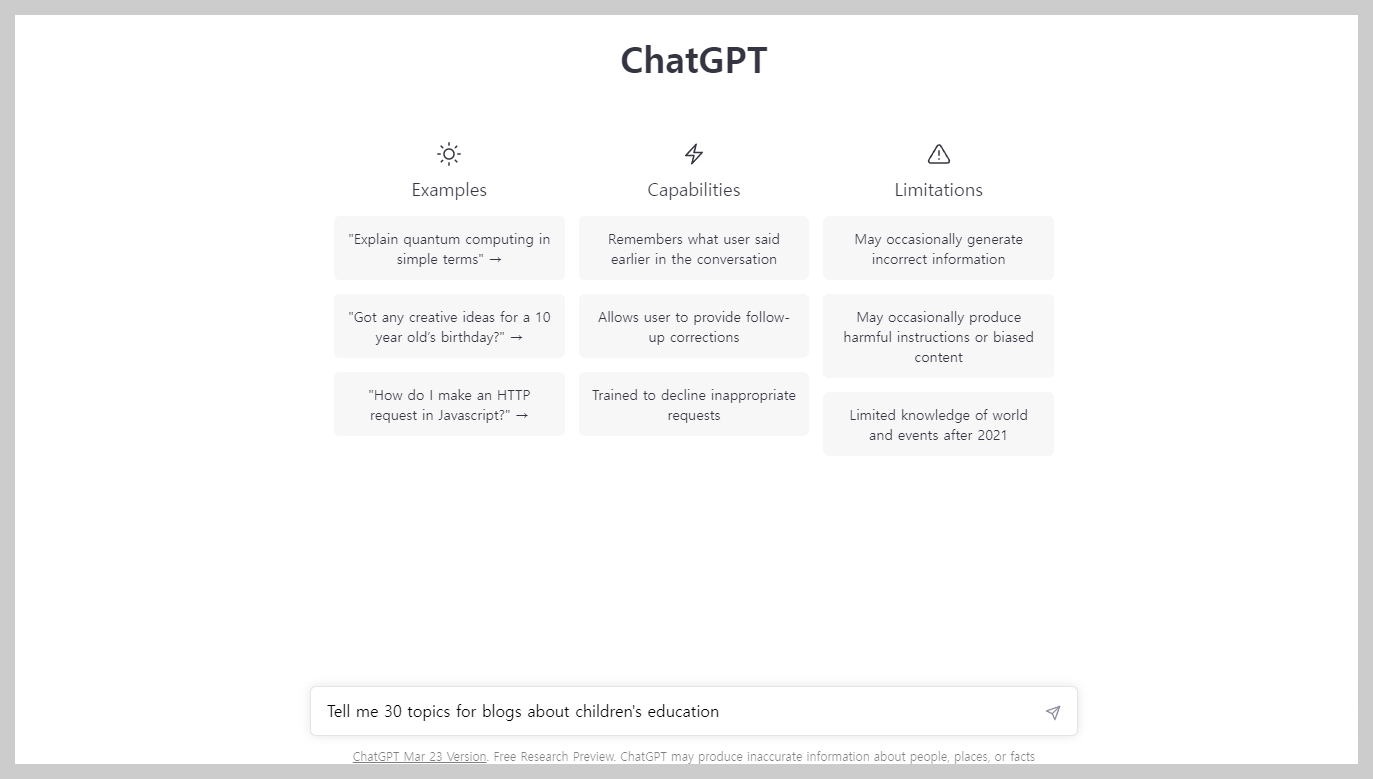 ChatGPT

Examples

"Explain quantum computing in simple terms" →

"Got any creative ideas for a 10 year old's birthday?" →

"How do I make an HTTP request in Javascript?" →

Capabilities

Remembers what user said earlier in the conversation

Allows user to provide follow-up corrections

Trained to decline inappropriate requests

Limitations

May occasionally generate incorrect information

May occasionally produce harmful instructions or biased content

Limited knowledge of world and events after 2021

Tell me 30 topics for blogs about children's education

ChatGPT Mar 23 Version. Free Research Preview. ChatGPT may produce inaccurate information about people, places, or facts